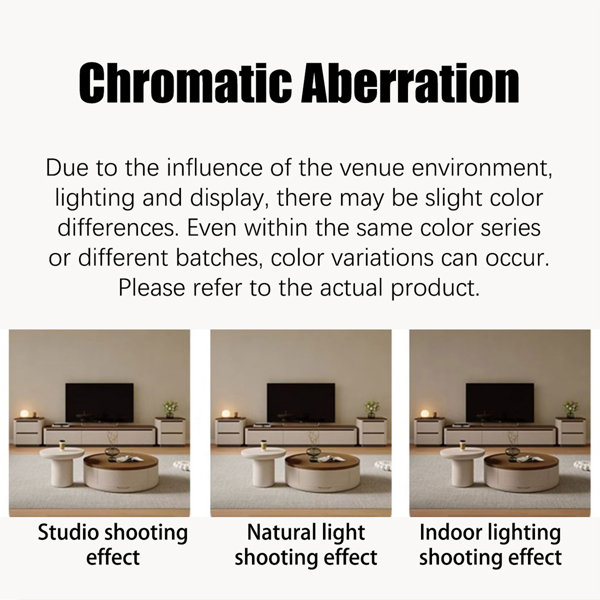 Chromatic Aberration

Due to the influence of the venue environment, lighting and display, there may be slight color differences. Even within the same color series or different batches, color variations can occur. Please refer to the actual product.

Studio shooting effect

Natural light shooting effect

Indoor lighting shooting effect